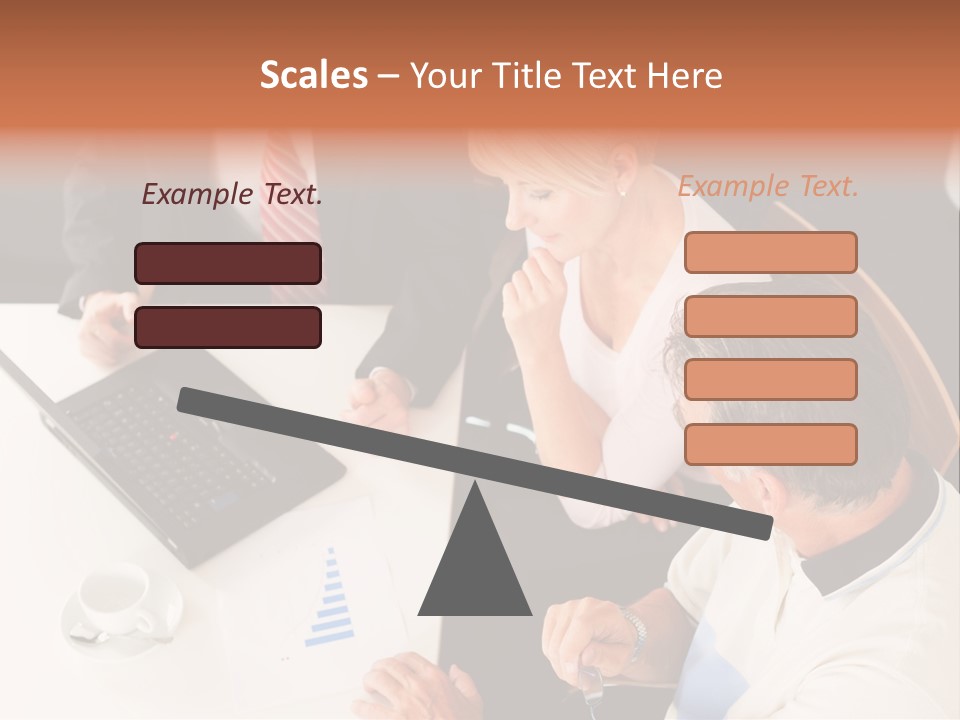 Scales – Your Title Text Here

Example Text.

Example Text.